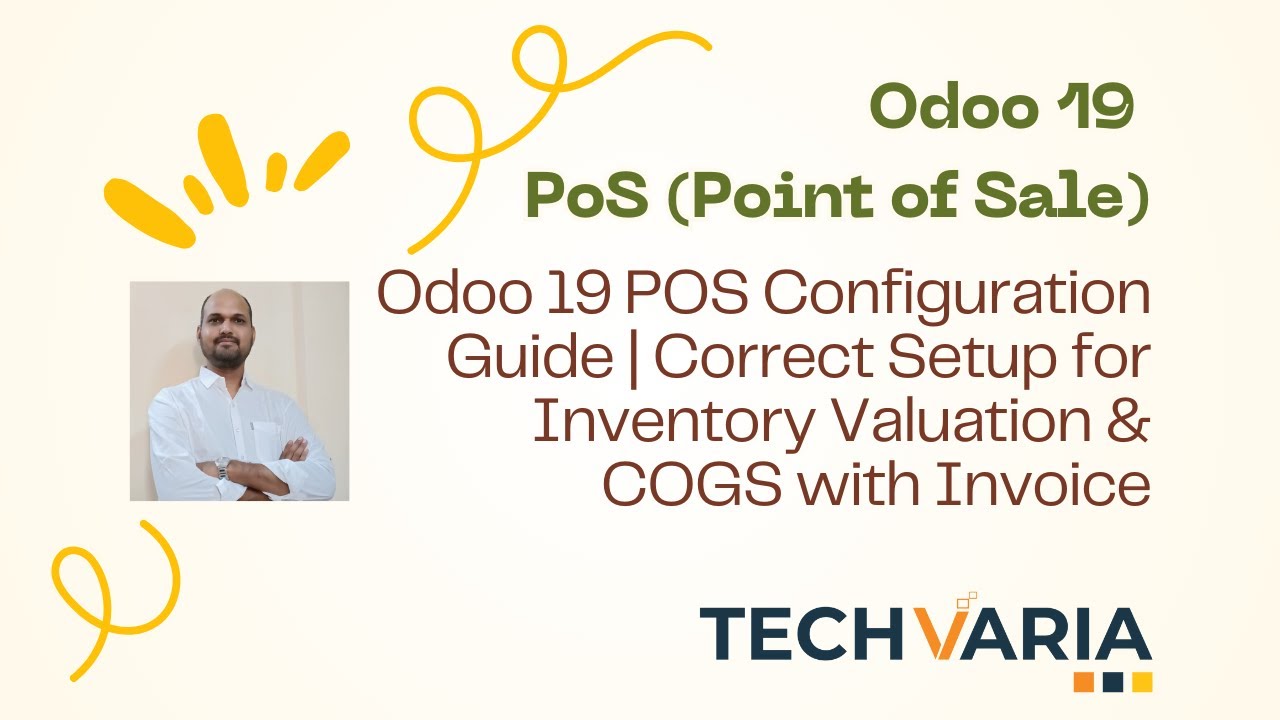 Odoo 19

PoS (Point of Sale)

Odoo 19 POS Configuration Guide | Correct Setup for Inventory Valuation & COGS with Invoice

TECHVARIA